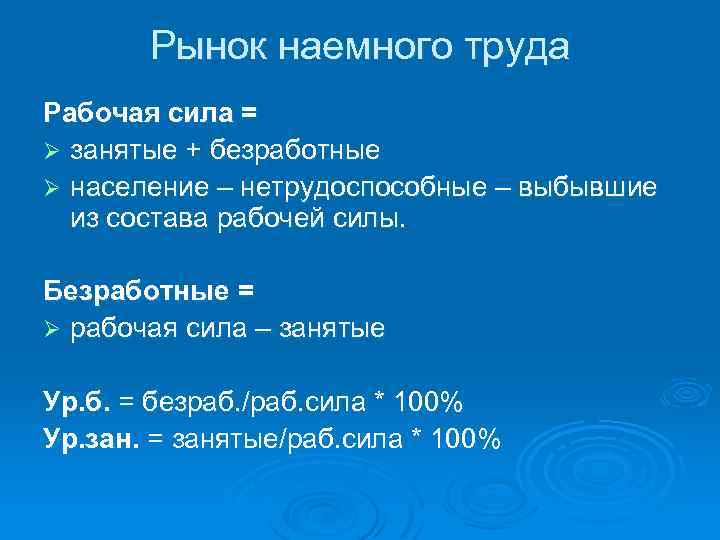 Рынок наемного труда

Рабочая сила =
➢ занятые + безработные
➢ население – нетрудоспособные – выбывшие из состава рабочей силы.

Безработные =
➢ рабочая сила – занятые

Ур.б. = безраб./раб.сила * 100%
Ур.зан. = занятые/раб.сила * 100%